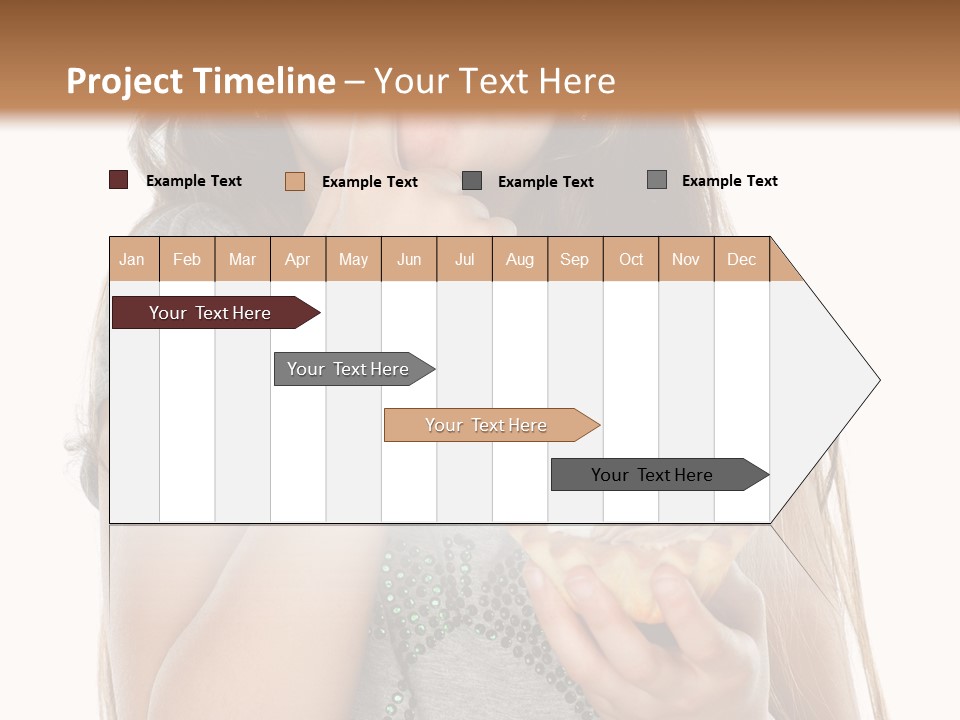 Project Timeline – Your Text Here

Example Text
Example Text
Example Text
Example Text

| Jan | Feb | Mar | Apr | May | Jun | Jul | Aug | Sep | Oct | Nov | Dec |
|---|---|---|---|---|---|---|---|---|---|---|---|

Your Text Here

Your Text Here

Your Text Here

Your Text Here